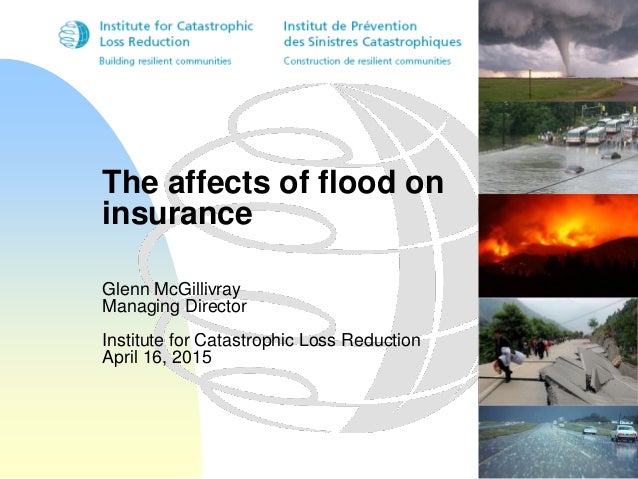 Institute for Catastrophic Loss Reduction
Building resilient communities

Institut de Prévention des Sinistres Catastrophiques
Construction de resilient communities

The affects of flood on insurance

Glenn McGillivray
Managing Director

Institute for Catastrophic Loss Reduction
April 16, 2015